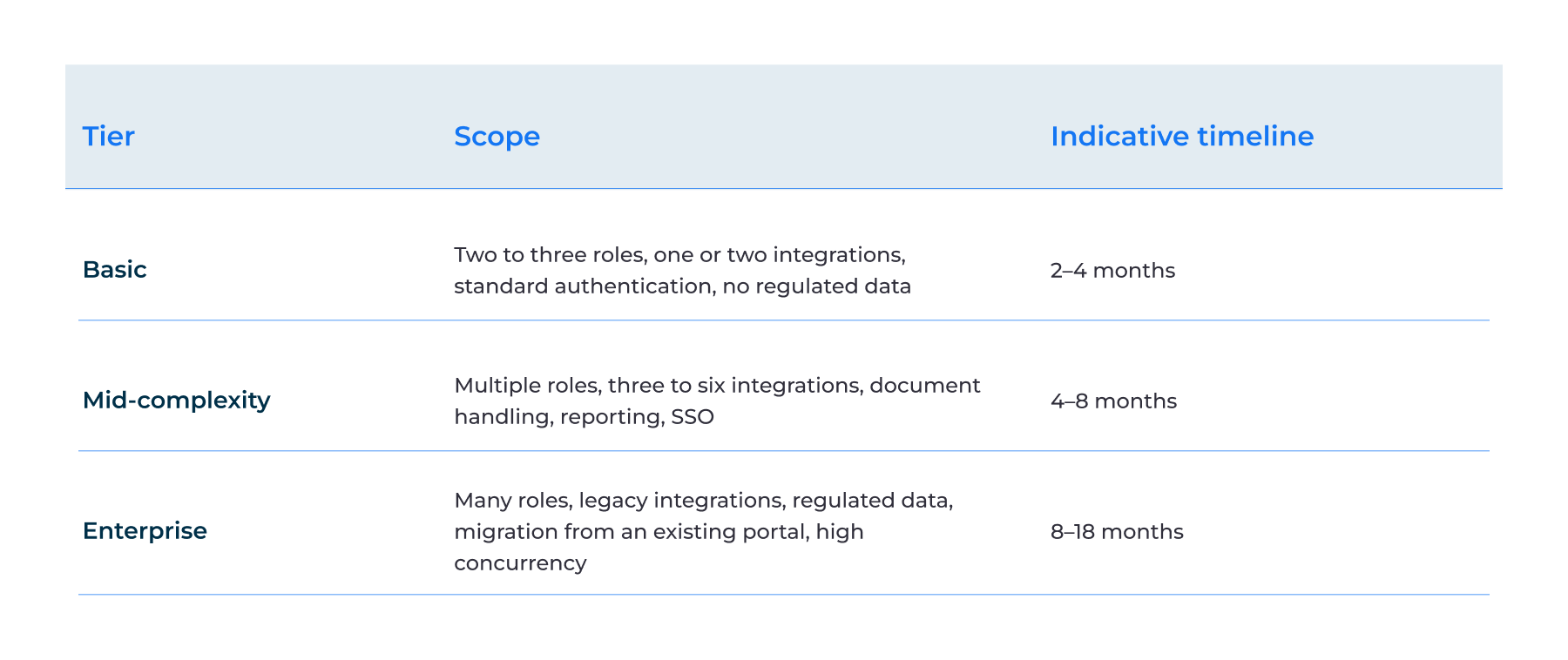 | Tier | Scope | Indicative timeline |
|---|---|---|
| Basic | Two to three roles, one or two integrations, standard authentication, no regulated data | 2–4 months |
| Mid-complexity | Multiple roles, three to six integrations, document handling, reporting, SSO | 4–8 months |
| Enterprise | Many roles, legacy integrations, regulated data, migration from an existing portal, high concurrency | 8–18 months |